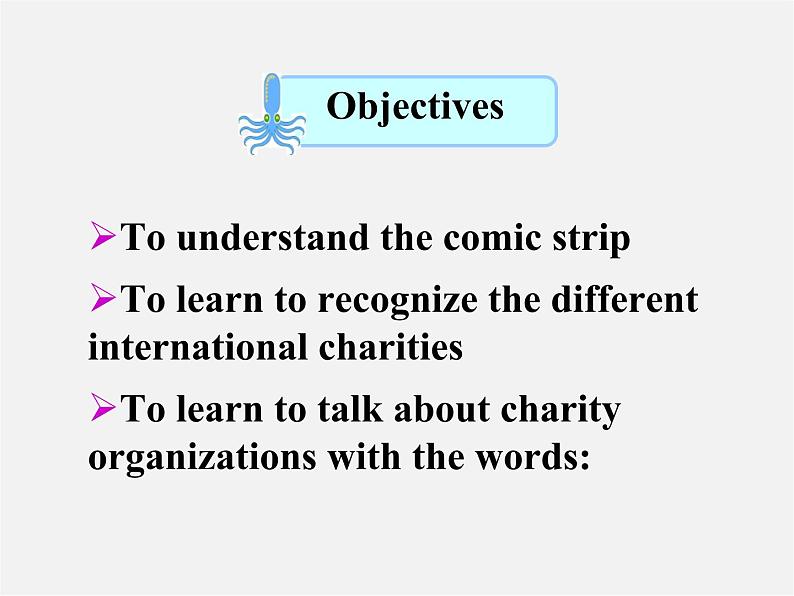 Objectives

➢To understand the comic strip

➢To learn to recognize the different international charities

➢To learn to talk about charity organizations with the words: